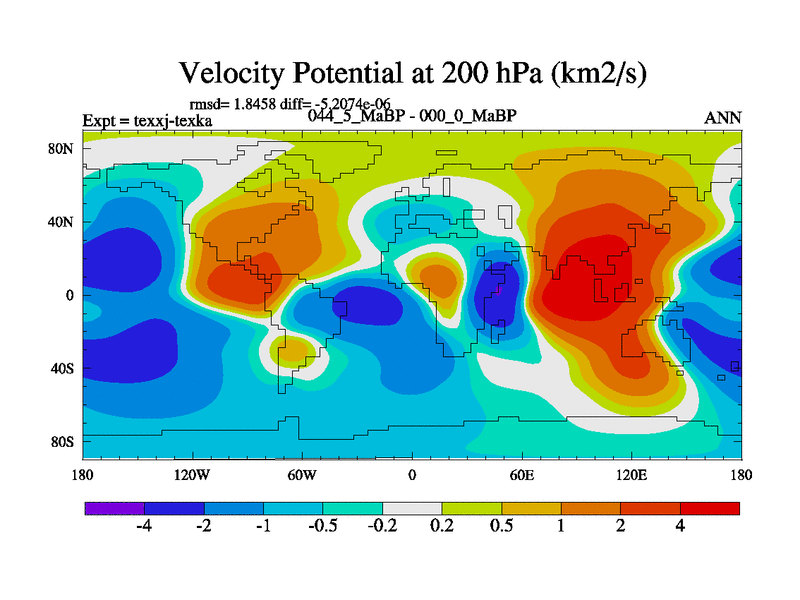 Velocity Potential at 200 hPa (km2/s)

rmsd= 1.8458 diff= -5.2074e-06

Expt = texxj-texka

044_5_MaBP - 000_0_MaBP

ANN

80N
40N
0
40S
80S

180
120W
60W
0
60E
120E
180

-4
-2
-1
-0.5
-0.2
0.2
0.5
1
2
4